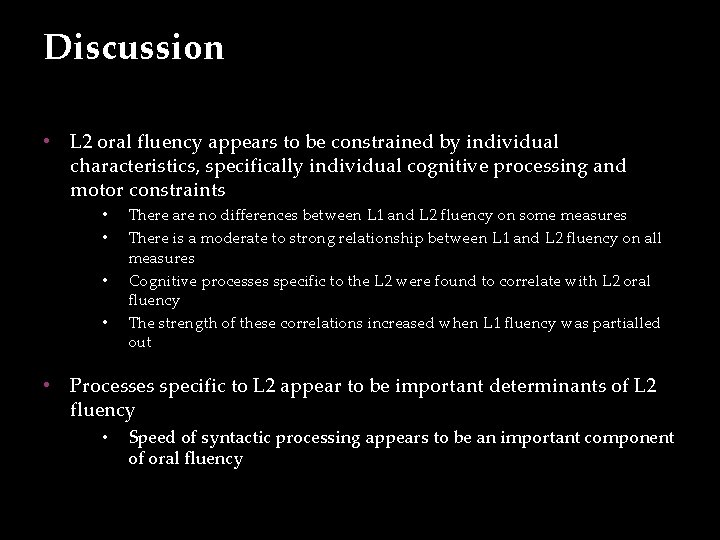 Discussion

• L2 oral fluency appears to be constrained by individual characteristics, specifically individual cognitive processing and motor constraints
  • There are no differences between L1 and L2 fluency on some measures
  • There is a moderate to strong relationship between L1 and L2 fluency on all measures
  • Cognitive processes specific to the L2 were found to correlate with L2 oral fluency
  • The strength of these correlations increased when L1 fluency was partialled out

• Processes specific to L2 appear to be important determinants of L2 fluency
  • Speed of syntactic processing appears to be an important component of oral fluency